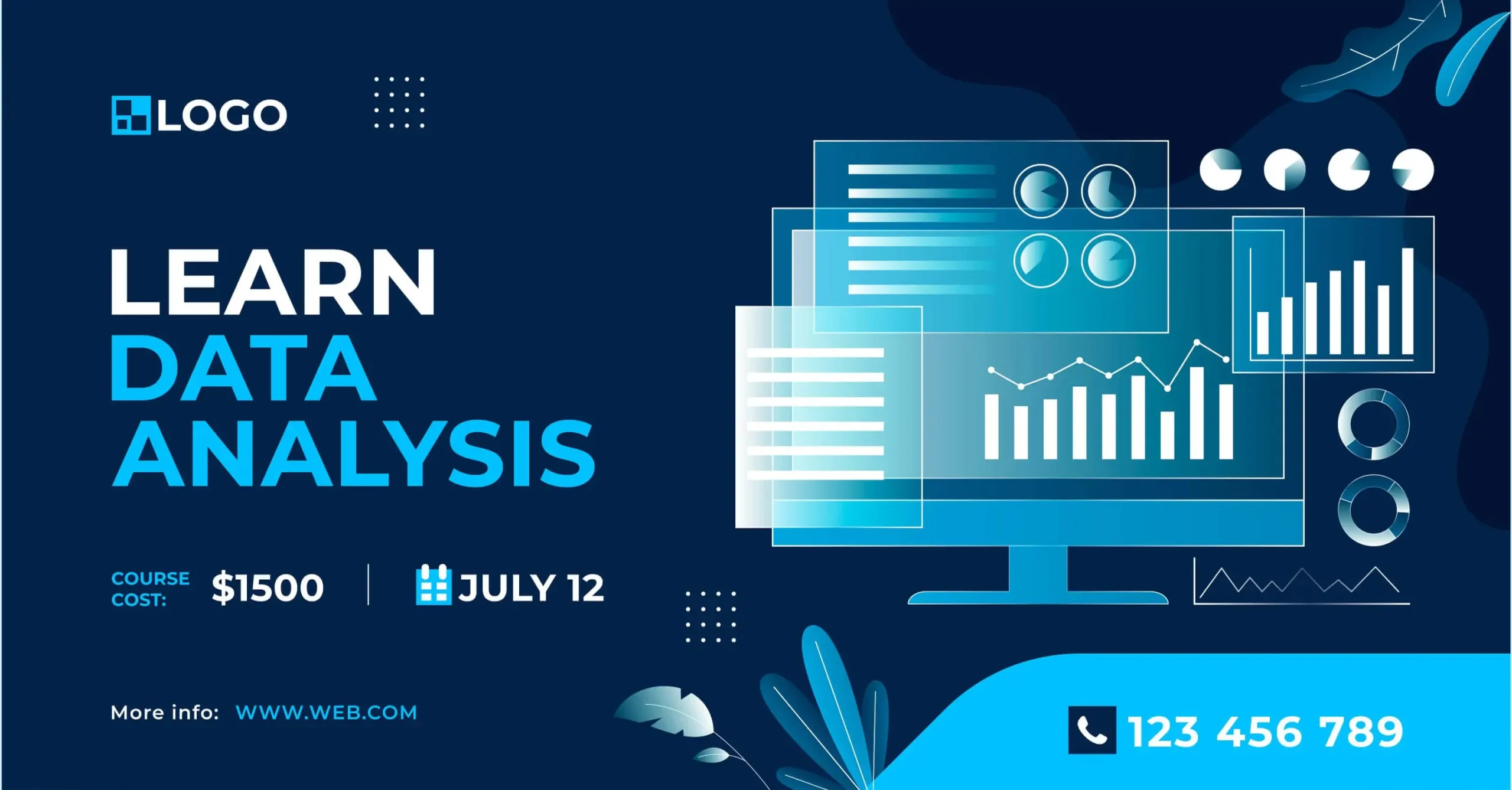 LOGO

LEARN
DATA
ANALYSIS

COURSE COST: $1500 | JULY 12

More info: WWW.WEB.COM

123 456 789